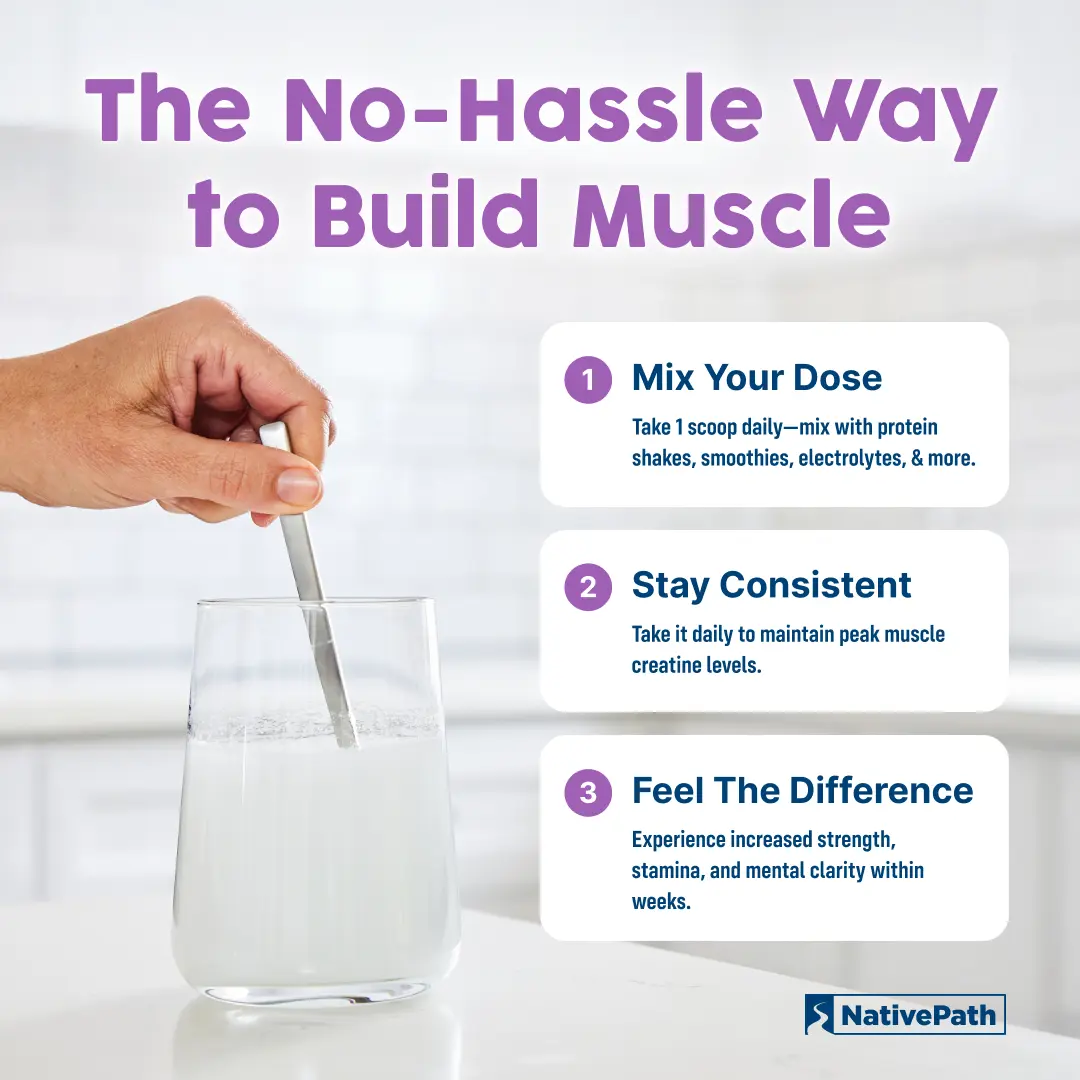 The No-Hassle Way to Build Muscle

1 Mix Your Dose
Take 1 scoop daily—mix with protein shakes, smoothies, electrolytes, & more.

2 Stay Consistent
Take it daily to maintain peak muscle creatine levels.

3 Feel The Difference
Experience increased strength, stamina, and mental clarity within weeks.

NativePath